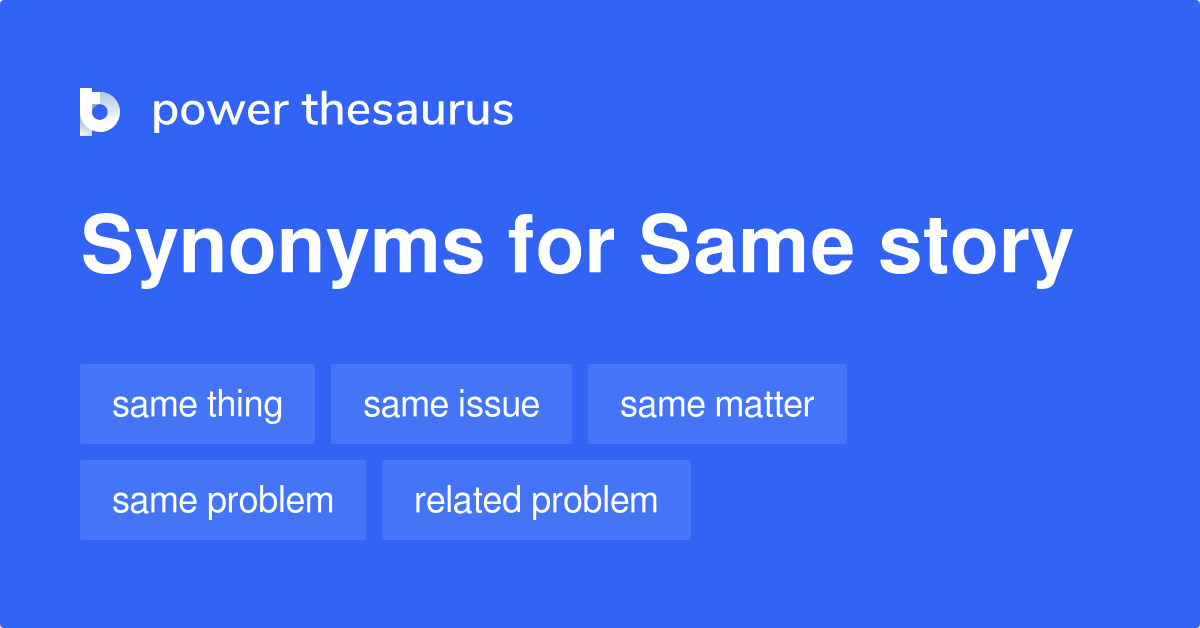 power thesaurus

Synonyms for Same story

same thing
same issue
same matter
same problem
related problem